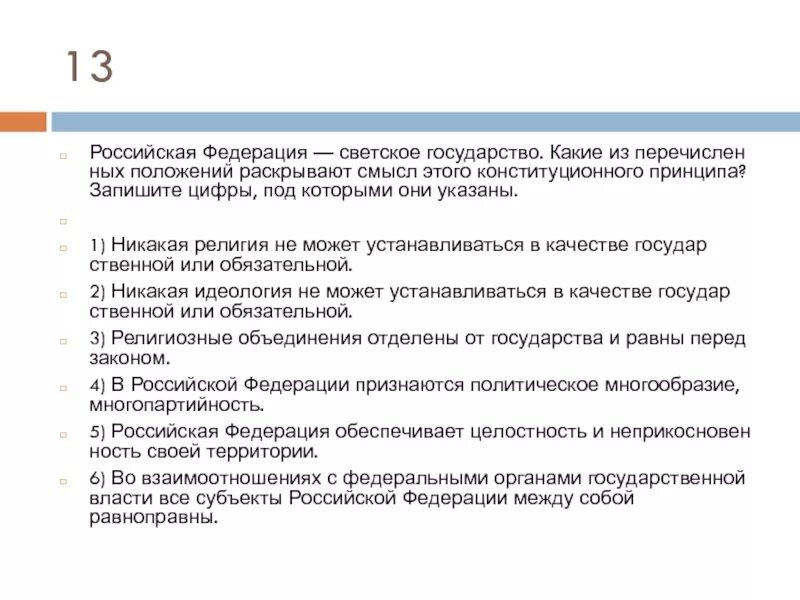 13

Российская Федерация — светское государство. Какие из перечисленных положений раскрывают смысл этого конституционного принципа? Запишите цифры, под которыми они указаны.

1) Никакая религия не может устанавливаться в качестве государственной или обязательной.

2) Никакая идеология не может устанавливаться в качестве государственной или обязательной.

3) Религиозные объединения отделены от государства и равны перед законом.

4) В Российской Федерации признаются политическое многообразие, многопартийность.

5) Российская Федерация обеспечивает целостность и неприкосновенность своей территории.

6) Во взаимоотношениях с федеральными органами государственной власти все субъекты Российской Федерации между собой равноправны.